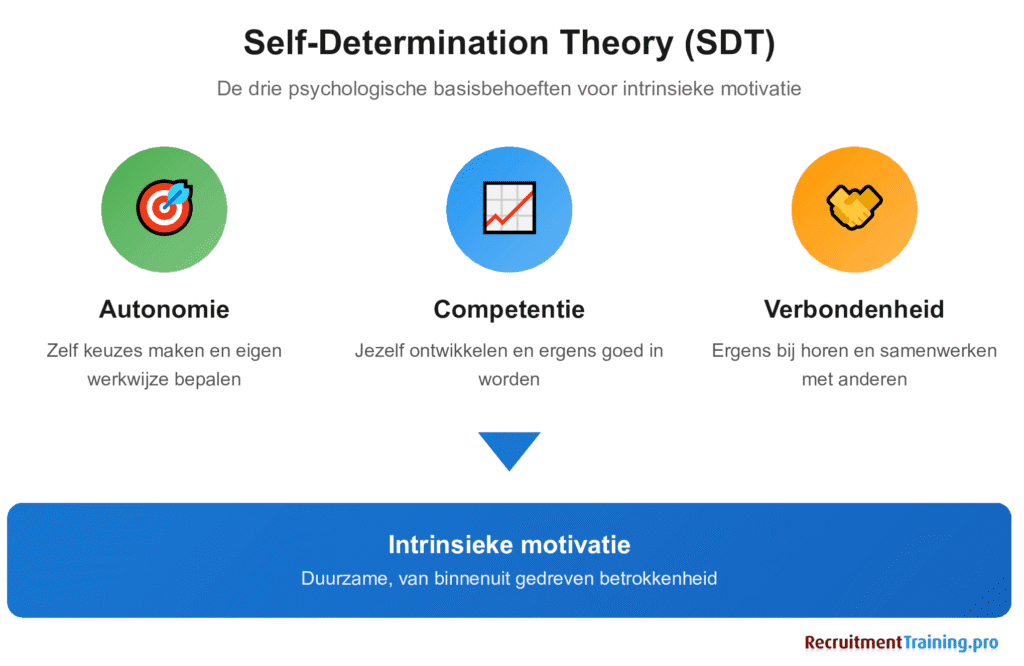 Self-Determination Theory (SDT)

De drie psychologische basisbehoeften voor intrinsieke motivatie

Autonomie

Zelf keuzes maken en eigen werkwijze bepalen

Competentie

Jezelf ontwikkelen en ergens goed in worden

Verbondenheid

Ergens bij horen en samenwerken met anderen

Intrinsieke motivatie

Duurzame, van binnenuit gedreven betrokkenheid

RecruitmentTraining.pro